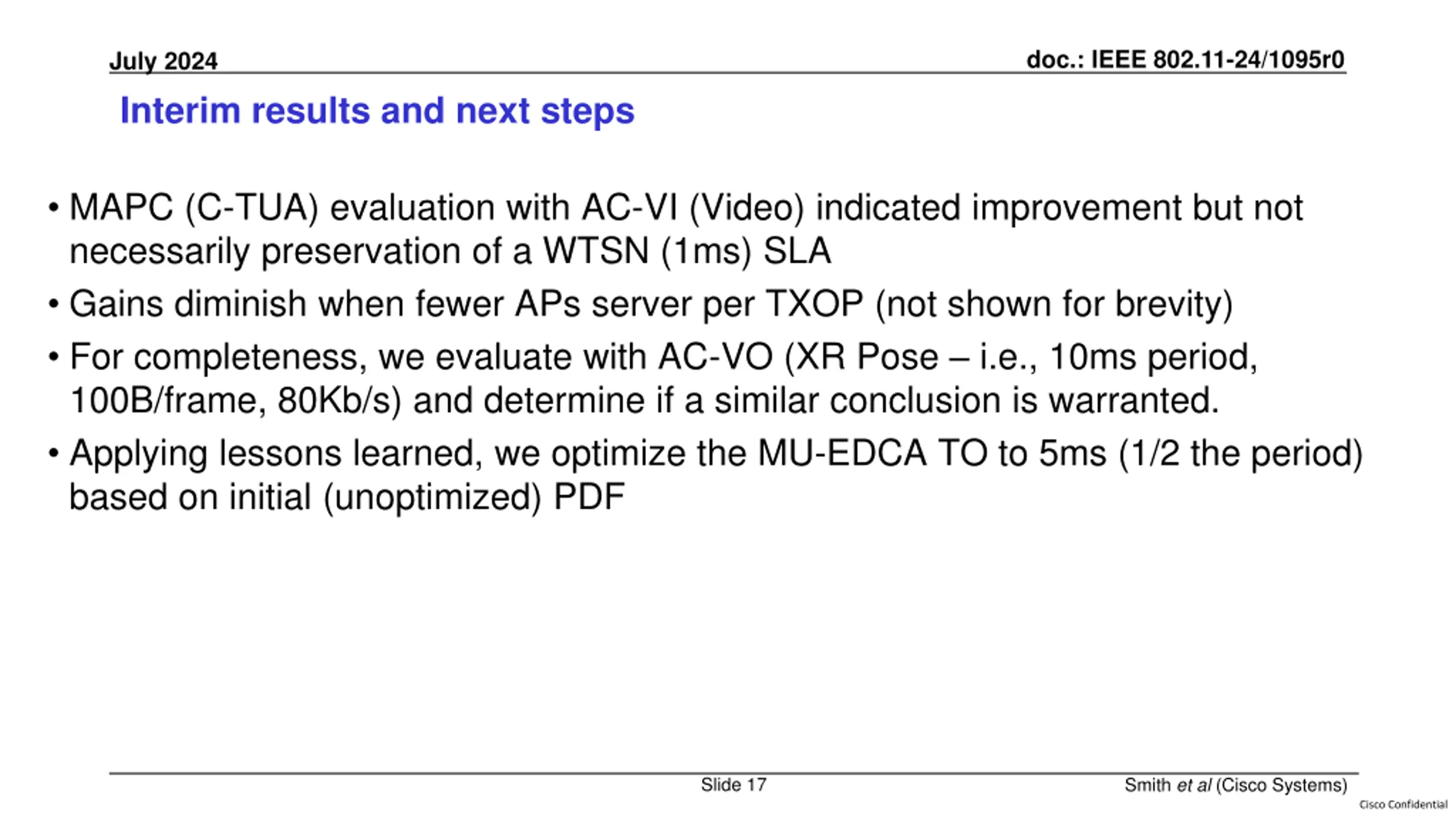 July 2024

doc.: IEEE 802.11-24/1095r0

Interim results and next steps

• MAPC (C-TUA) evaluation with AC-VI (Video) indicated improvement but not necessarily preservation of a WTSN (1ms) SLA
• Gains diminish when fewer APs server per TXOP (not shown for brevity)
• For completeness, we evaluate with AC-VO (XR Pose – i.e., 10ms period, 100B/frame, 80Kb/s) and determine if a similar conclusion is warranted.
• Applying lessons learned, we optimize the MU-EDCA TO to 5ms (1/2 the period) based on initial (unoptimized) PDF

Slide 17

Smith et al (Cisco Systems)

Cisco Confidential